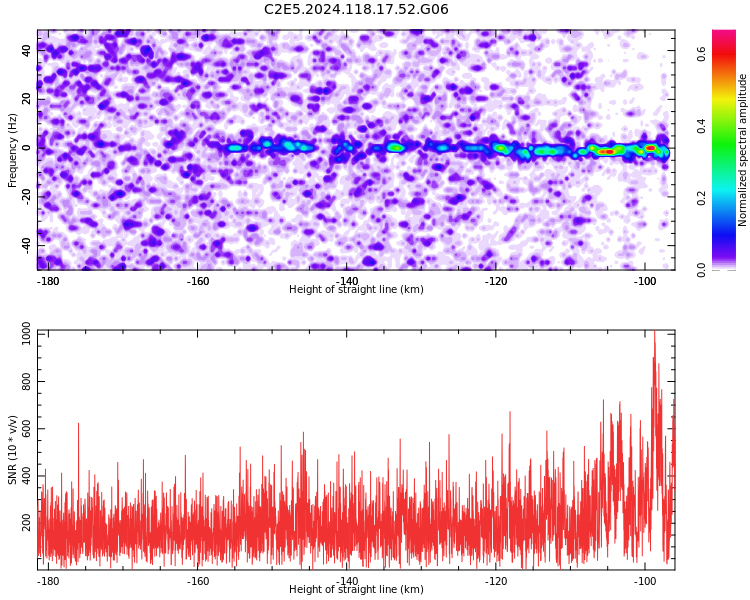 C2E5.2024.118.17.52.G06

Frequency (Hz)

40
20
0
-20
-40

-180 -160 -140 -120 -100

Height of straight line (km)

Normalized spectral amplitude

0.0 0.2 0.4 0.6

SNR (10 * v/v)

1000
800
600
400
200

-180 -160 -140 -120 -100

Height of straight line (km)